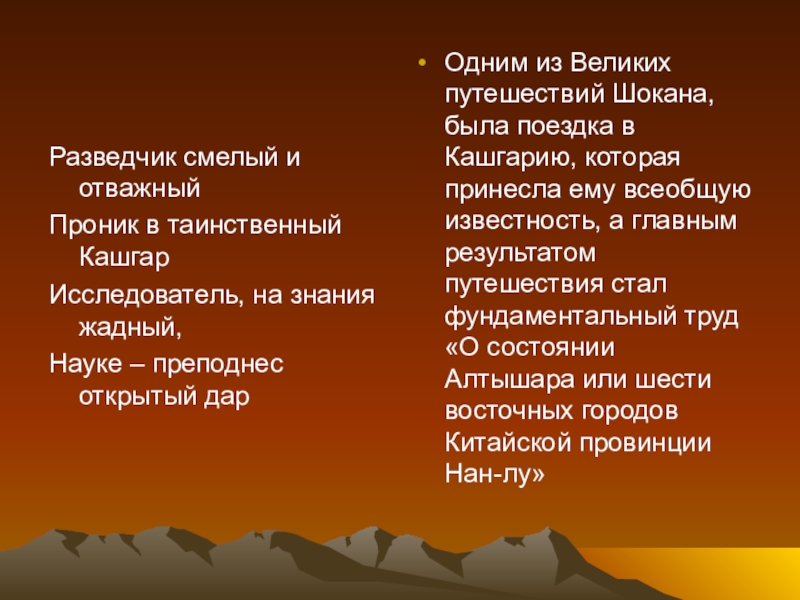 Разведчик смелый и отважный

Проник в таинственный Кашгар

Исследователь, на знания жадный,

Науке – преподнес открытый дар

• Одним из Великих путешествий Шокана, была поездка в Кашгарию, которая принесла ему всеобщую известность, а главным результатом путешествия стал фундаментальный труд «О состоянии Алтышара или шести восточных городов Китайской провинции Нан-лу»